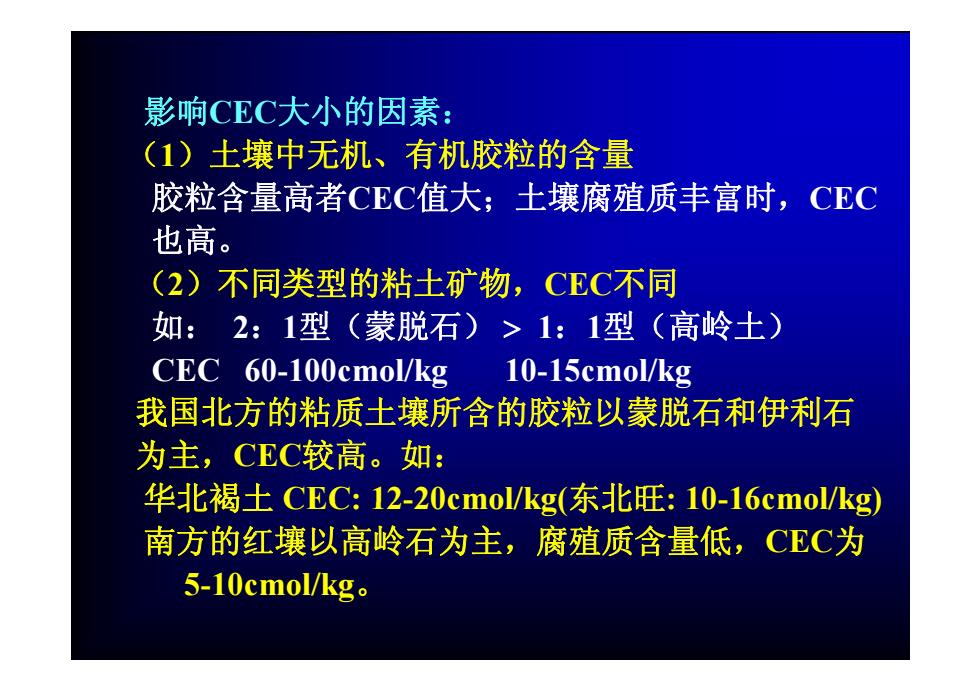 影响CEC大小的因素：
（1）土壤中无机、有机胶粒的含量
胶粒含量高者CEC值大；土壤腐殖质丰富时，CEC也高。
（2）不同类型的粘土矿物，CEC不同
如： 2：1型（蒙脱石）＞ 1：1型（高岭土）
CEC 60-100cmol/kg 10-15cmol/kg
我国北方的粘质土壤所含的胶粒以蒙脱石和伊利石为主，CEC较高。如：
华北褐土 CEC: 12-20cmol/kg(东北旺: 10-16cmol/kg)
南方的红壤以高岭石为主，腐殖质含量低，CEC为5-10cmol/kg。